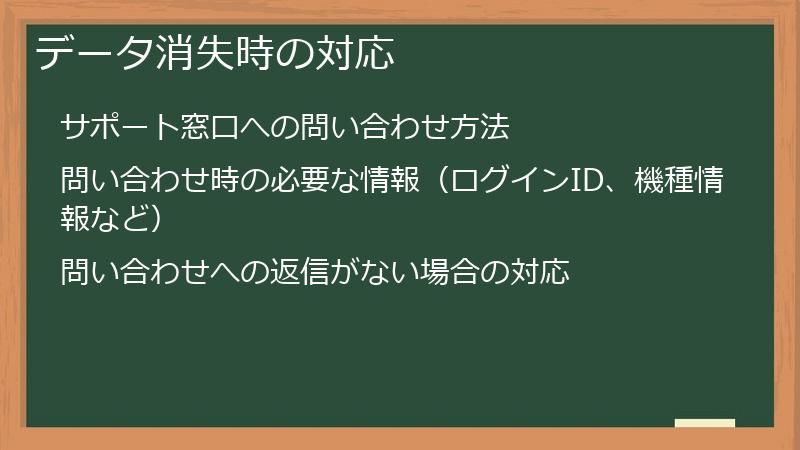 データ消失時の対応

サポート窓口への問い合わせ方法

問い合わせ時の必要な情報（ログインID、機種情報など）

問い合わせへの返信がない場合の対応